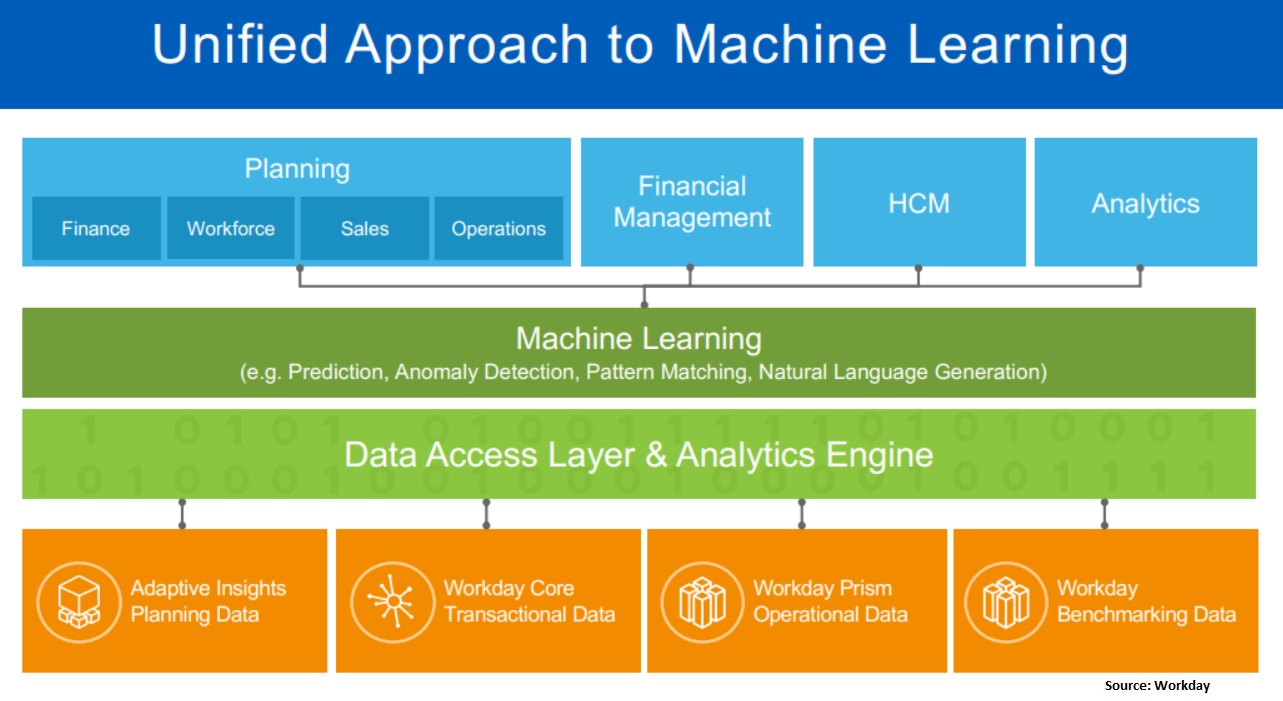 Unified Approach to Machine Learning

Planning

Finance

Workforce

Sales

Operations

Financial Management

HCM

Analytics

Machine Learning
(e.g. Prediction, Anomaly Detection, Pattern Matching, Natural Language Generation)

Data Access Layer & Analytics Engine

Adaptive Insights Planning Data

Workday Core Transactional Data

Workday Prism Operational Data

Workday Benchmarking Data

Source: Workday